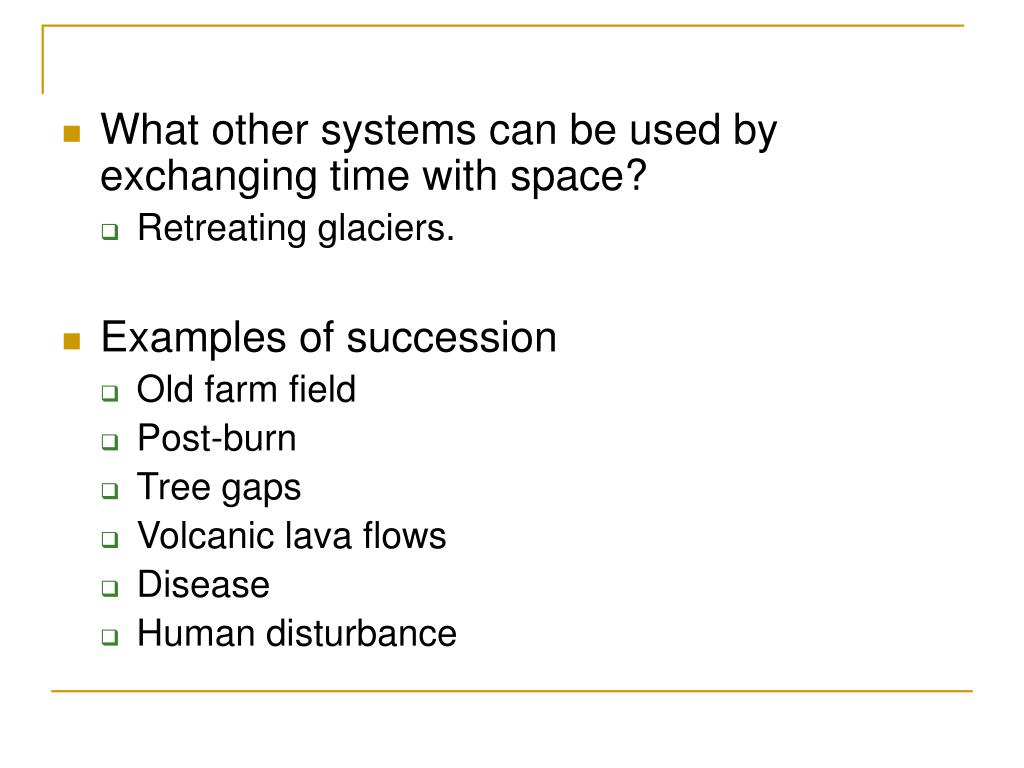 What other systems can be used by exchanging time with space?

Retreating glaciers.

Examples of succession

Old farm field

Post-burn

Tree gaps

Volcanic lava flows

Disease

Human disturbance